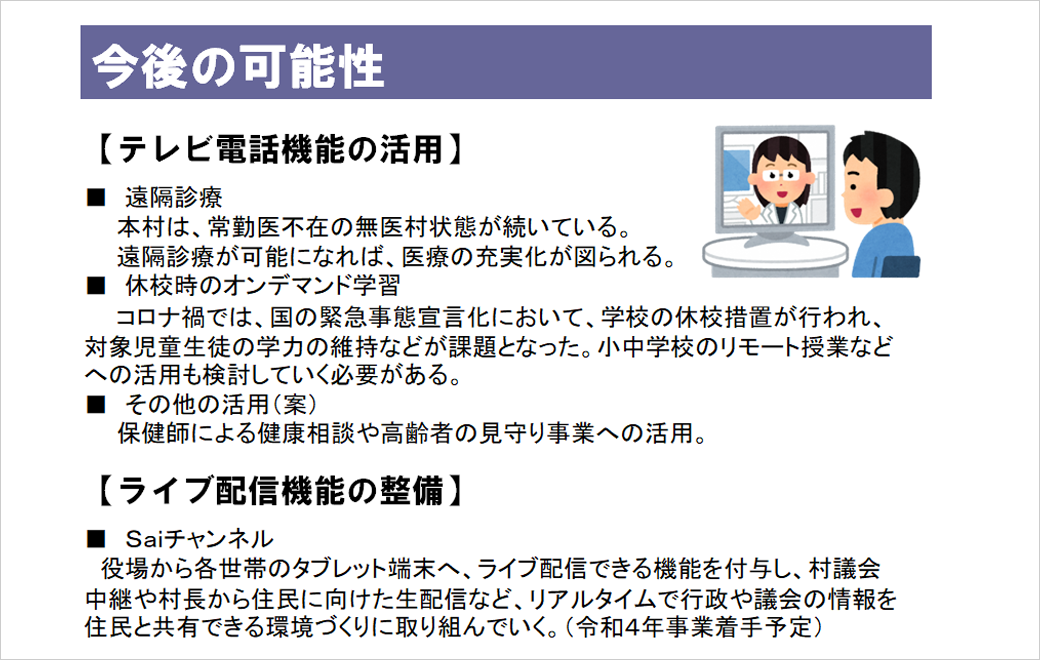 今後の可能性

【テレビ電話機能の活用】

■ 遠隔診療
本村は、常勤医不在の無医村状態が続いている。
遠隔診療が可能になれば、医療の充実化が図られる。

■ 休校時のオンデマンド学習
コロナ禍では、国の緊急事態宣言化において、学校の休校措置が行われ、対象児童生徒の学力の維持などが課題となった。小中学校のリモート授業などへの活用も検討していく必要がある。

■ その他の活用(案)
保健師による健康相談や高齢者の見守り事業への活用。

【ライブ配信機能の整備】

■ Saiチャンネル
役場から各世帯のタブレット端末へ、ライブ配信できる機能を付与し、村議会中継や村長から住民に向けた生配信など、リアルタイムで行政や議会の情報を住民と共有できる環境づくりに取り組んでいく。(令和4年事業着手予定)